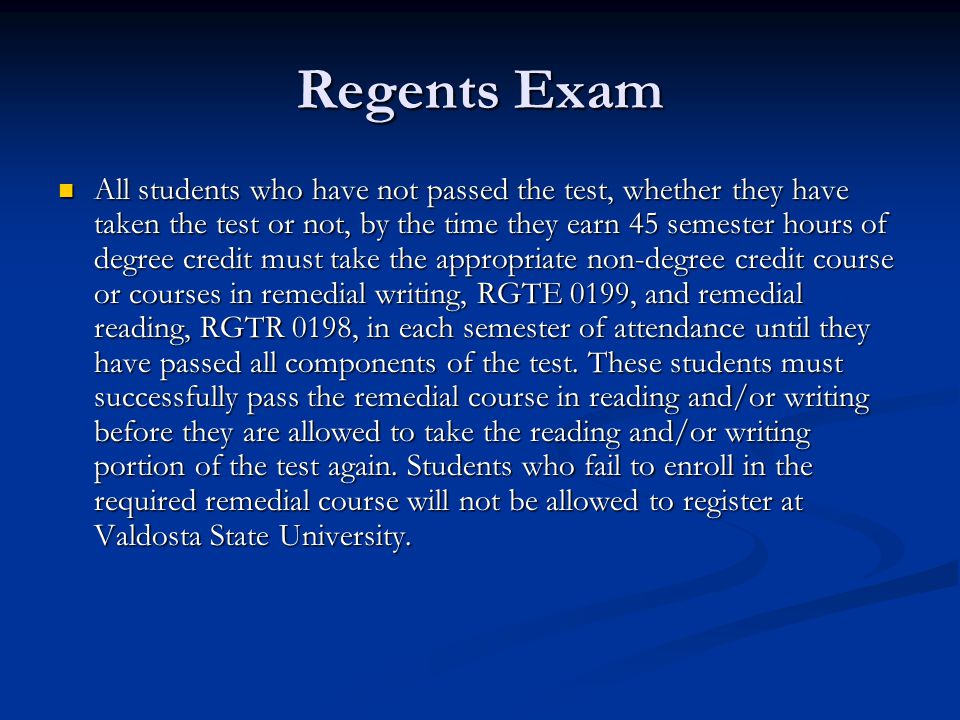 Regents Exam

All students who have not passed the test, whether they have taken the test or not, by the time they earn 45 semester hours of degree credit must take the appropriate non-degree credit course or courses in remedial writing, RGTE 0199, and remedial reading, RGTR 0198, in each semester of attendance until they have passed all components of the test. These students must successfully pass the remedial course in reading and/or writing before they are allowed to take the reading and/or writing portion of the test again. Students who fail to enroll in the required remedial course will not be allowed to register at Valdosta State University.